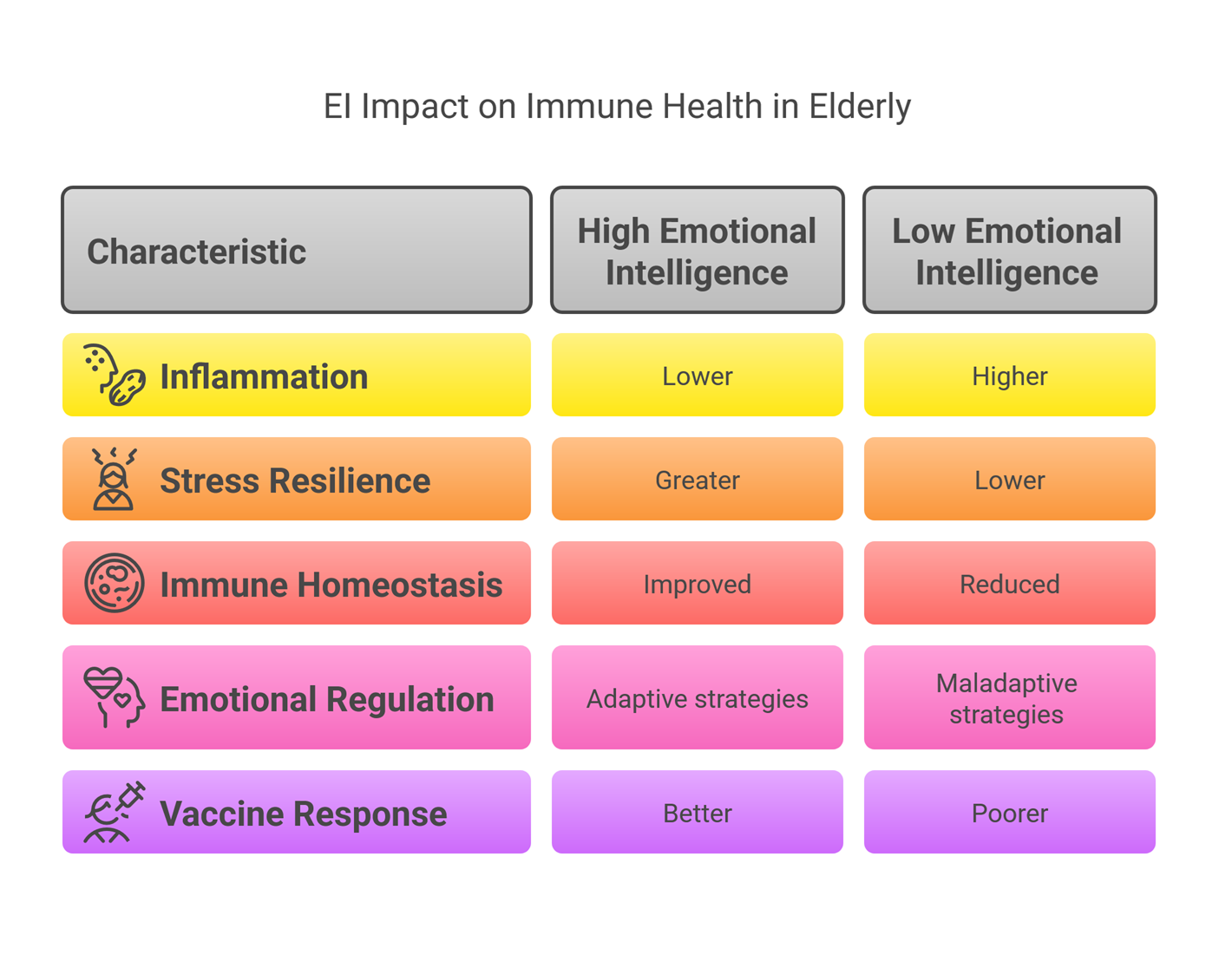 EI Impact on Immune Health in Elderly

| Characteristic | High Emotional Intelligence | Low Emotional Intelligence |
|---|---|---|
| Inflammation | Lower | Higher |
| Stress Resilience | Greater | Lower |
| Immune Homeostasis | Improved | Reduced |
| Emotional Regulation | Adaptive strategies | Maladaptive strategies |
| Vaccine Response | Better | Poorer |